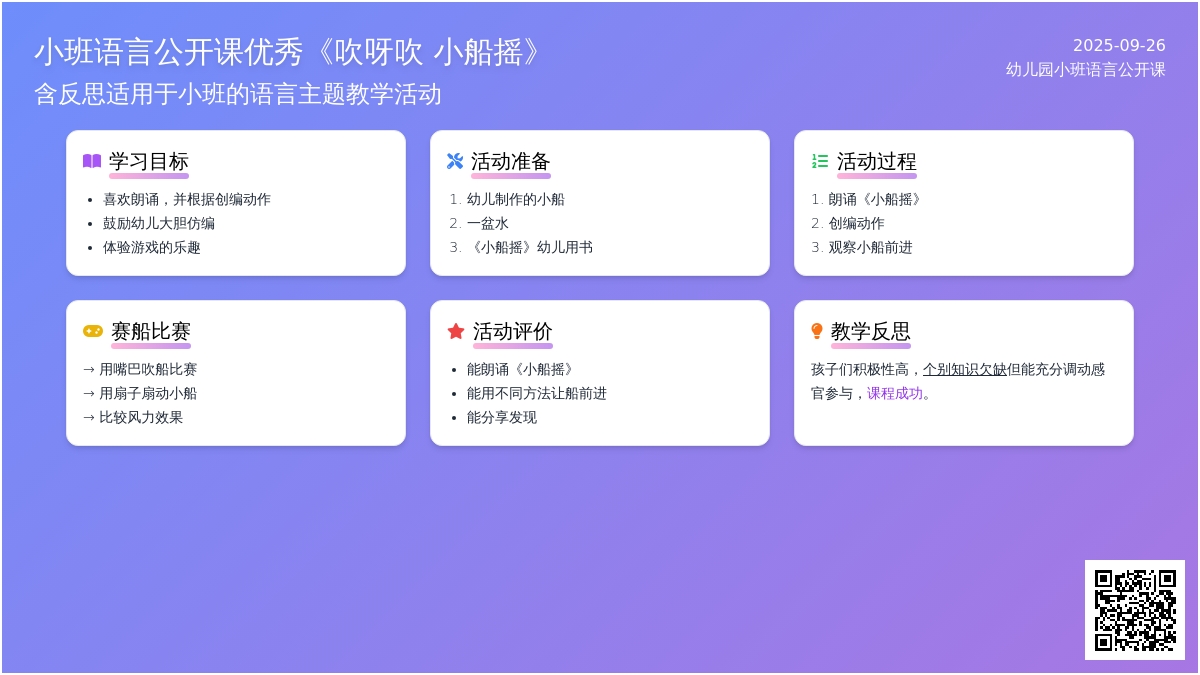 小班语言公开课优秀《吹呀吹 小船摇》
含反思适用于小班的语言主题教学活动

2025-09-26
幼儿园小班语言公开课

学习目标
- 喜欢朗诵，并根据创编动作
- 鼓励幼儿大胆仿编
- 体验游戏的乐趣

活动准备
1. 幼儿制作的小船
2. 一盆水
3. 《小船摇》幼儿用书

活动过程
1. 朗诵《小船摇》
2. 创编动作
3. 观察小船前进

赛船比赛
→ 用嘴巴吹船比赛
→ 用扇子扇动小船
→ 比较风力效果

活动评价
- 能朗诵《小船摇》
- 能用不同方法让船前进
- 能分享发现

教学反思
孩子们积极性高，个别知识欠缺但能充分调动感官参与，课程成功。